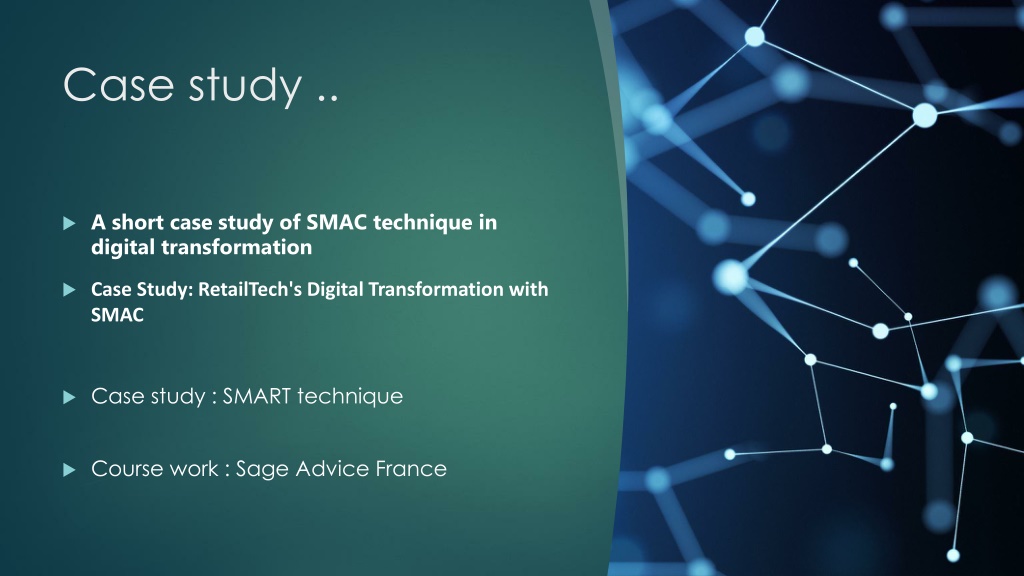 Case study ..

A short case study of SMAC technique in digital transformation

Case Study: RetailTech's Digital Transformation with SMAC

Case study : SMART technique

Course work : Sage Advice France